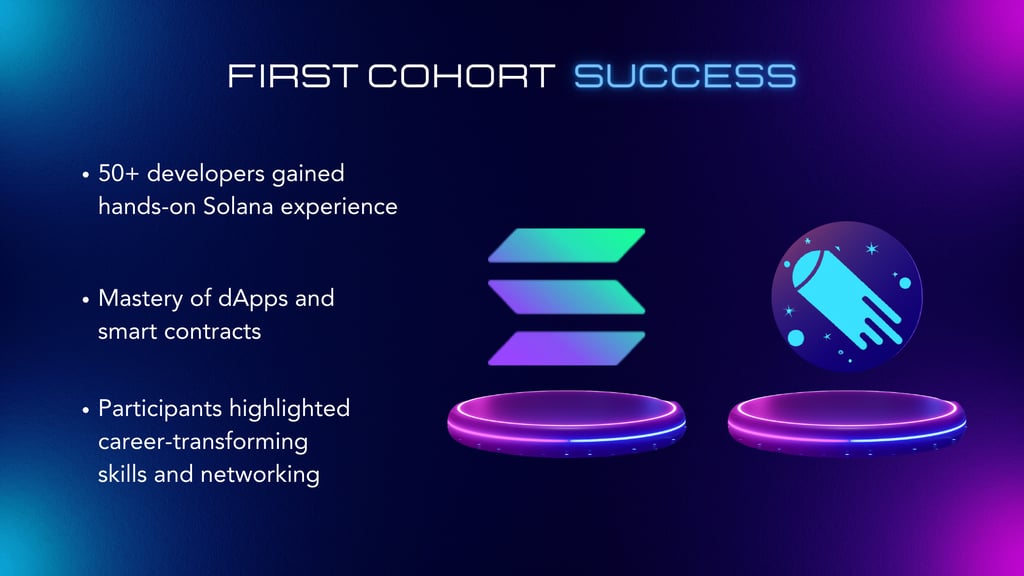 FIRST COHORT SUCCESS

• 50+ developers gained hands-on Solana experience

• Mastery of dApps and smart contracts

• Participants highlighted career-transforming skills and networking